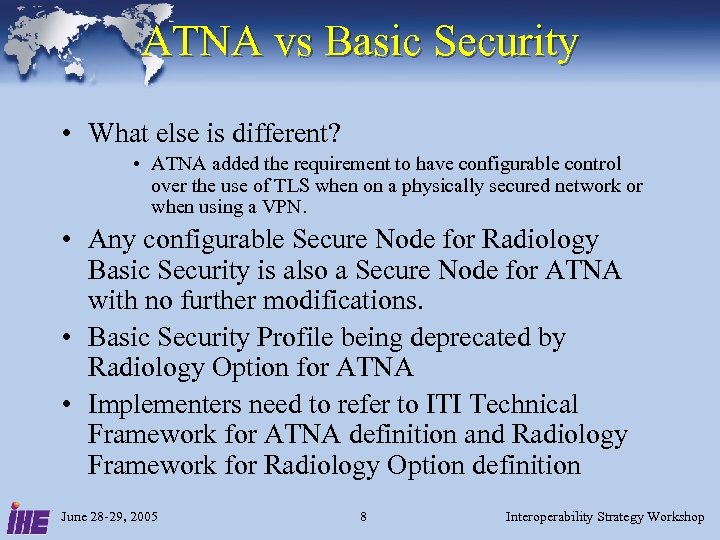 ATNA vs Basic Security

• What else is different?
  • ATNA added the requirement to have configurable control over the use of TLS when on a physically secured network or when using a VPN.
• Any configurable Secure Node for Radiology Basic Security is also a Secure Node for ATNA with no further modifications.
• Basic Security Profile being deprecated by Radiology Option for ATNA
• Implementers need to refer to ITI Technical Framework for ATNA definition and Radiology Framework for Radiology Option definition

IHE June 28-29, 2005 8 Interoperability Strategy Workshop